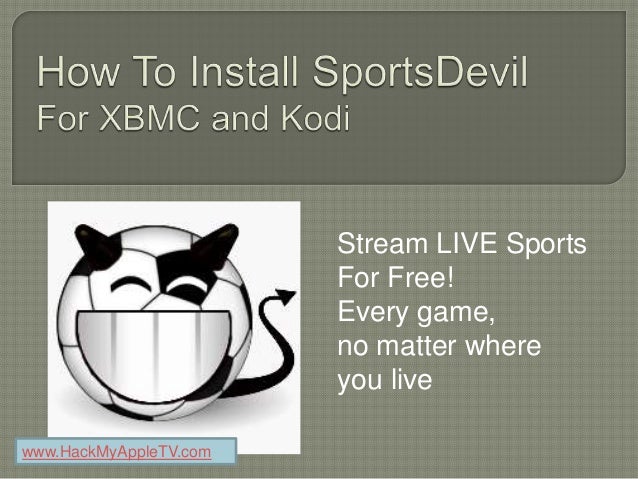 How To Install SportsDevil
For XBMC and Kodi

Stream LIVE Sports For Free!
Every game, no matter where you live

www.HackMyAppleTV.com